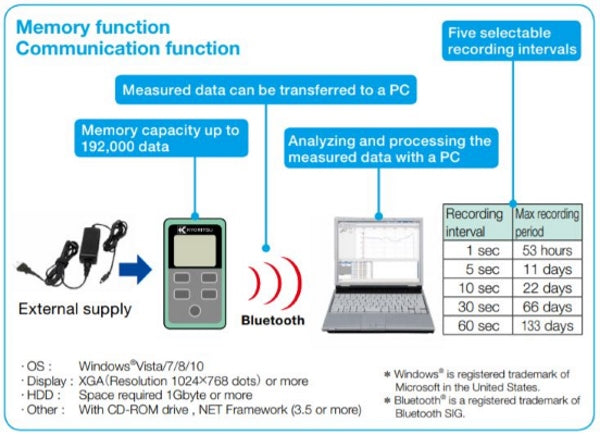 Memory function
Communication function

Five selectable recording intervals

Measured data can be transferred to a PC

Memory capacity up to 192,000 data

Analyzing and processing the measured data with a PC

KYORITSU

External supply

Bluetooth

| Recording interval | Max recording period |
|---|---|
| 1 sec | 53 hours |
| 5 sec | 11 days |
| 10 sec | 22 days |
| 30 sec | 66 days |
| 60 sec | 133 days |

· OS : Windows®Vista/7/8/10
· Display : XGA (Resolution 1024×768 dots) or more
· HDD : Space required 1Gbyte or more
· Other : With CD-ROM drive , NET Framework (3.5 or more)

* Windows® is registered trademark of Microsoft in the United States.
* Bluetooth® is a registered trademark of Bluetooth SIG.